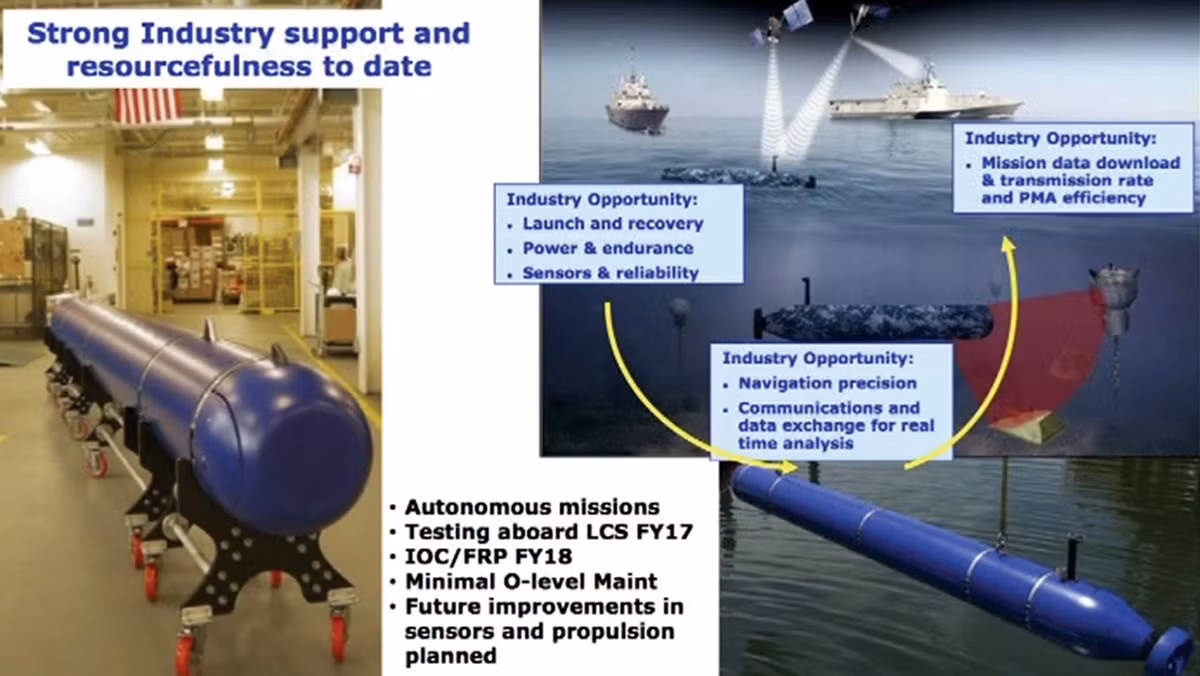 Strong Industry support and resourcefulness to date

Industry Opportunity:
• Launch and recovery
• Power & endurance
• Sensors & reliability

Industry Opportunity:
• Mission data download & transmission rate and PMA efficiency

Industry Opportunity:
• Navigation precision
• Communications and data exchange for real time analysis

• Autonomous missions
• Testing aboard LCS FY17
• IOC/FRP FY18
• Minimal O-level Maint
• Future improvements in sensors and propulsion planned